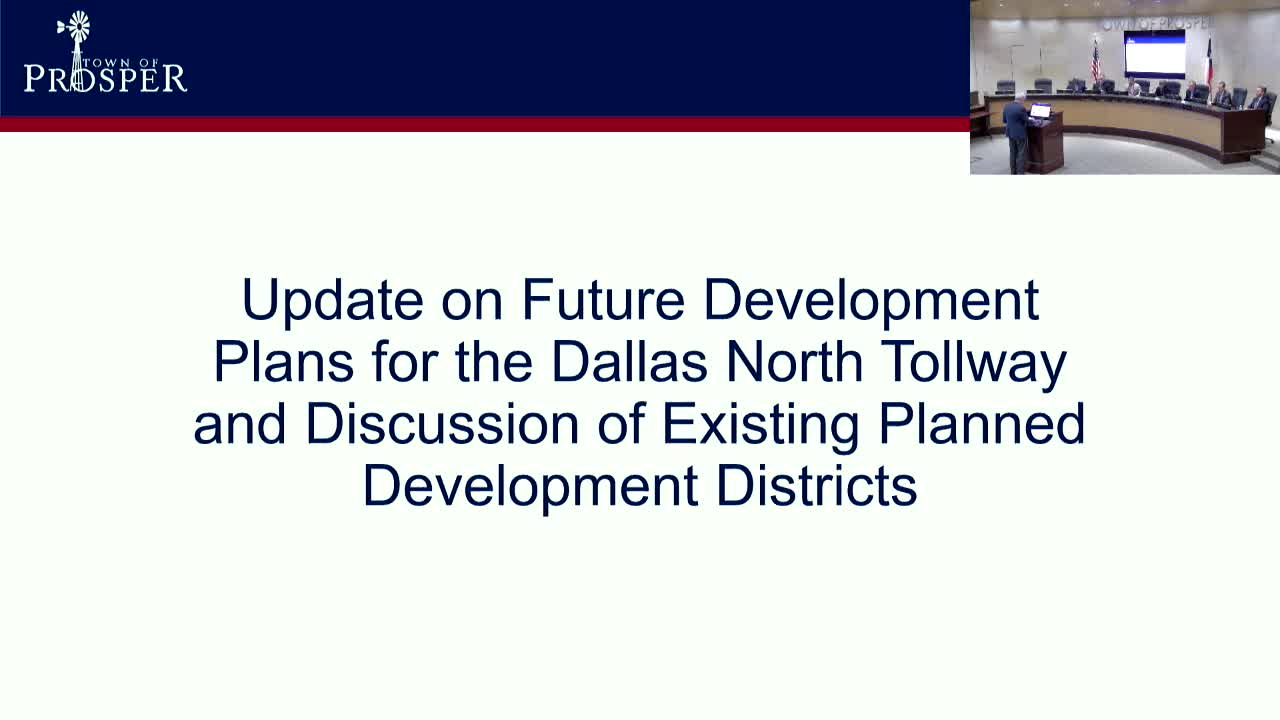 TOWN OF
PROSPER

TOWN OF PROSPER

Update on Future Development Plans for the Dallas North Tollway and Discussion of Existing Planned Development Districts